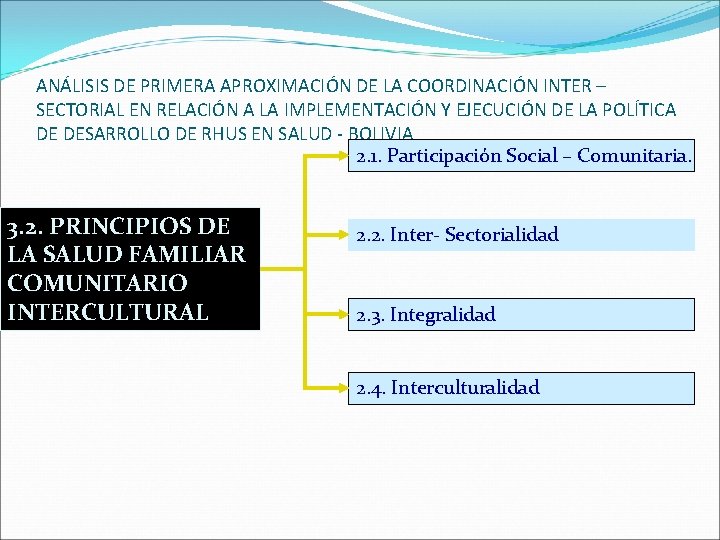 ANÁLISIS DE PRIMERA APROXIMACIÓN DE LA COORDINACIÓN INTER – SECTORIAL EN RELACIÓN A LA IMPLEMENTACIÓN Y EJECUCIÓN DE LA POLÍTICA DE DESARROLLO DE RHUS EN SALUD - BOLIVIA

3.2. PRINCIPIOS DE LA SALUD FAMILIAR COMUNITARIO INTERCULTURAL

2.1. Participación Social – Comunitaria.

2.2. Inter- Sectorialidad

2.3. Integralidad

2.4. Interculturalidad